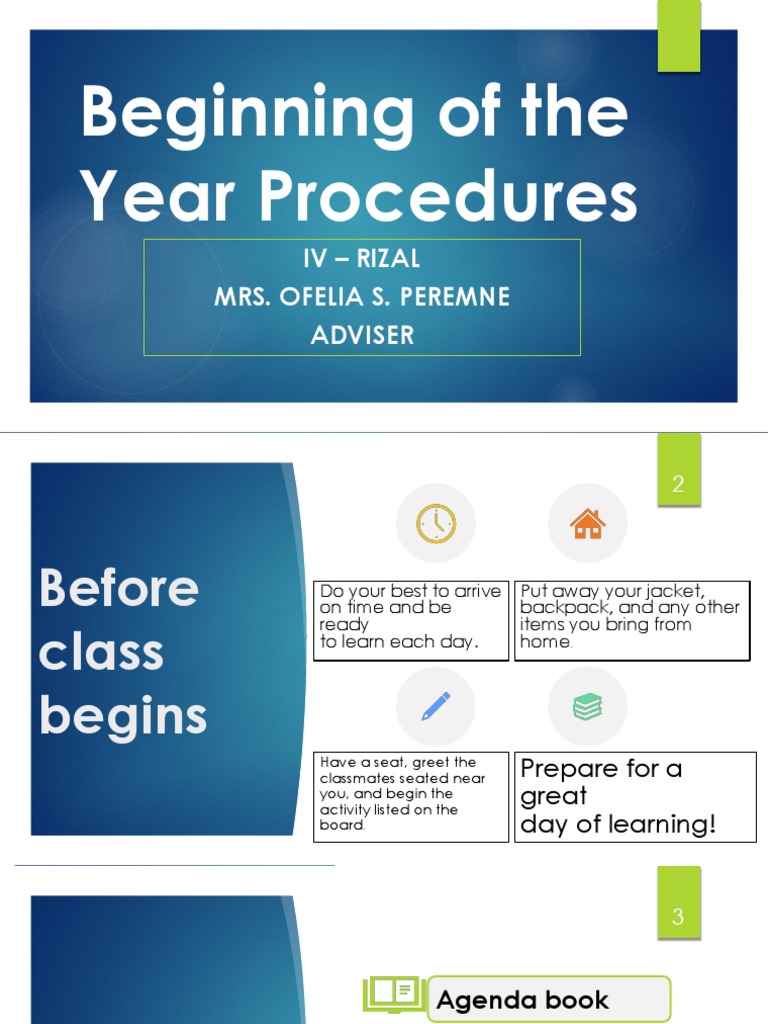 Beginning of the Year Procedures

IV – RIZAL
MRS. OFELIA S. PEREMNE
ADVISER

2

Before class begins

Do your best to arrive on time and be ready to learn each day.

Put away your jacket, backpack, and any other items you bring from home.

Have a seat, greet the classmates seated near you, and begin the activity listed on the board.

Prepare for a great day of learning!

3

Agenda book